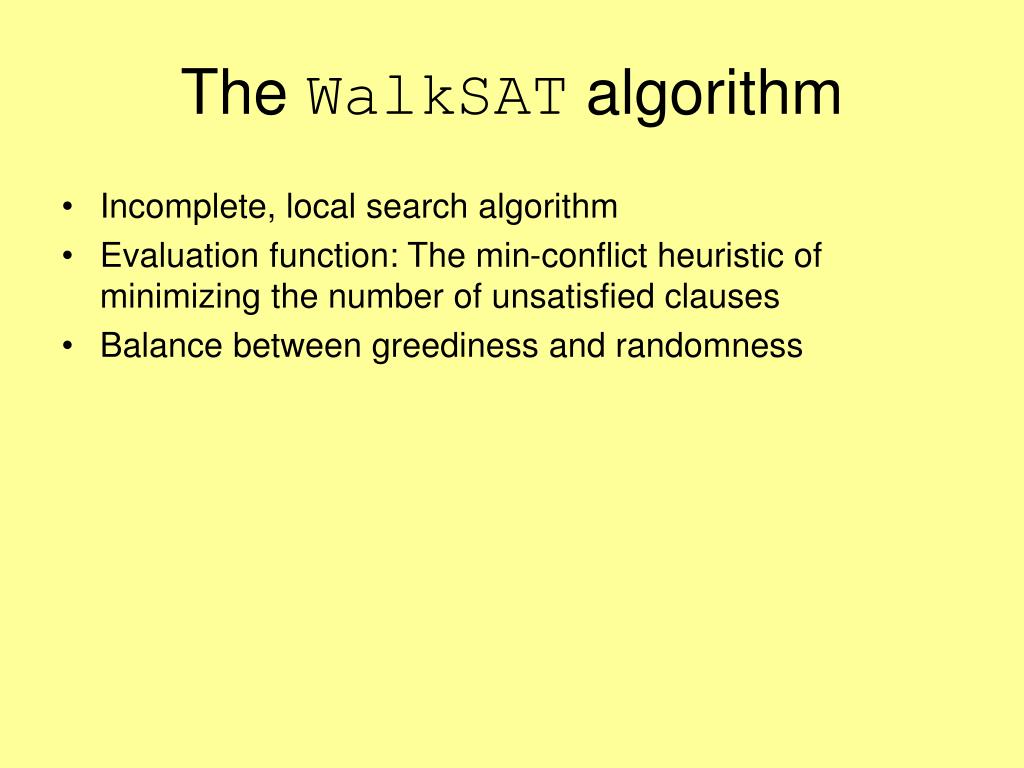 The WalkSAT algorithm

• Incomplete, local search algorithm
• Evaluation function: The min-conflict heuristic of minimizing the number of unsatisfied clauses
• Balance between greediness and randomness